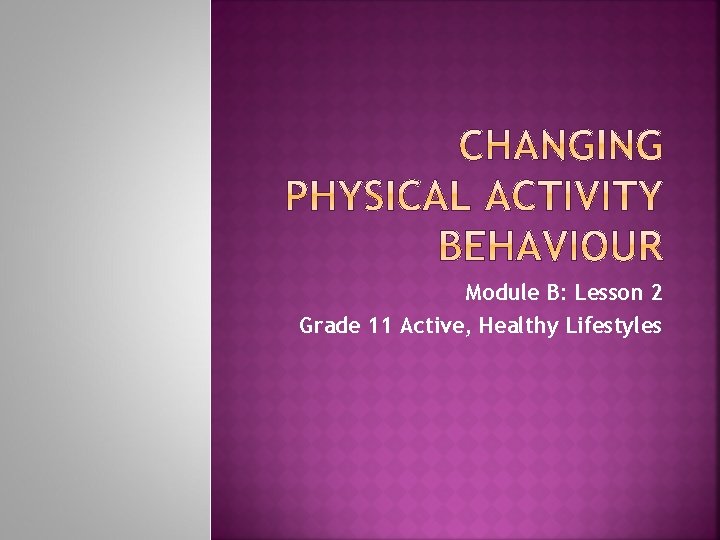 CHANGING PHYSICAL ACTIVITY BEHAVIOUR

Module B: Lesson 2
Grade 11 Active, Healthy Lifestyles